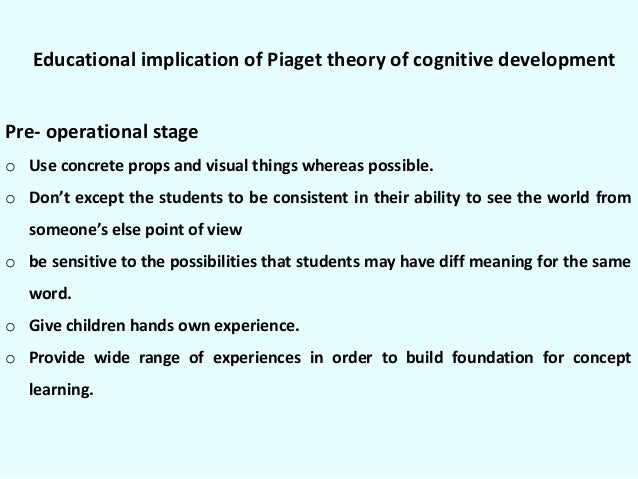 Educational implication of Piaget theory of cognitive development

Pre- operational stage

o Use concrete props and visual things whereas possible.
o Don't except the students to be consistent in their ability to see the world from someone's else point of view
o be sensitive to the possibilities that students may have diff meaning for the same word.
o Give children hands own experience.
o Provide wide range of experiences in order to build foundation for concept learning.